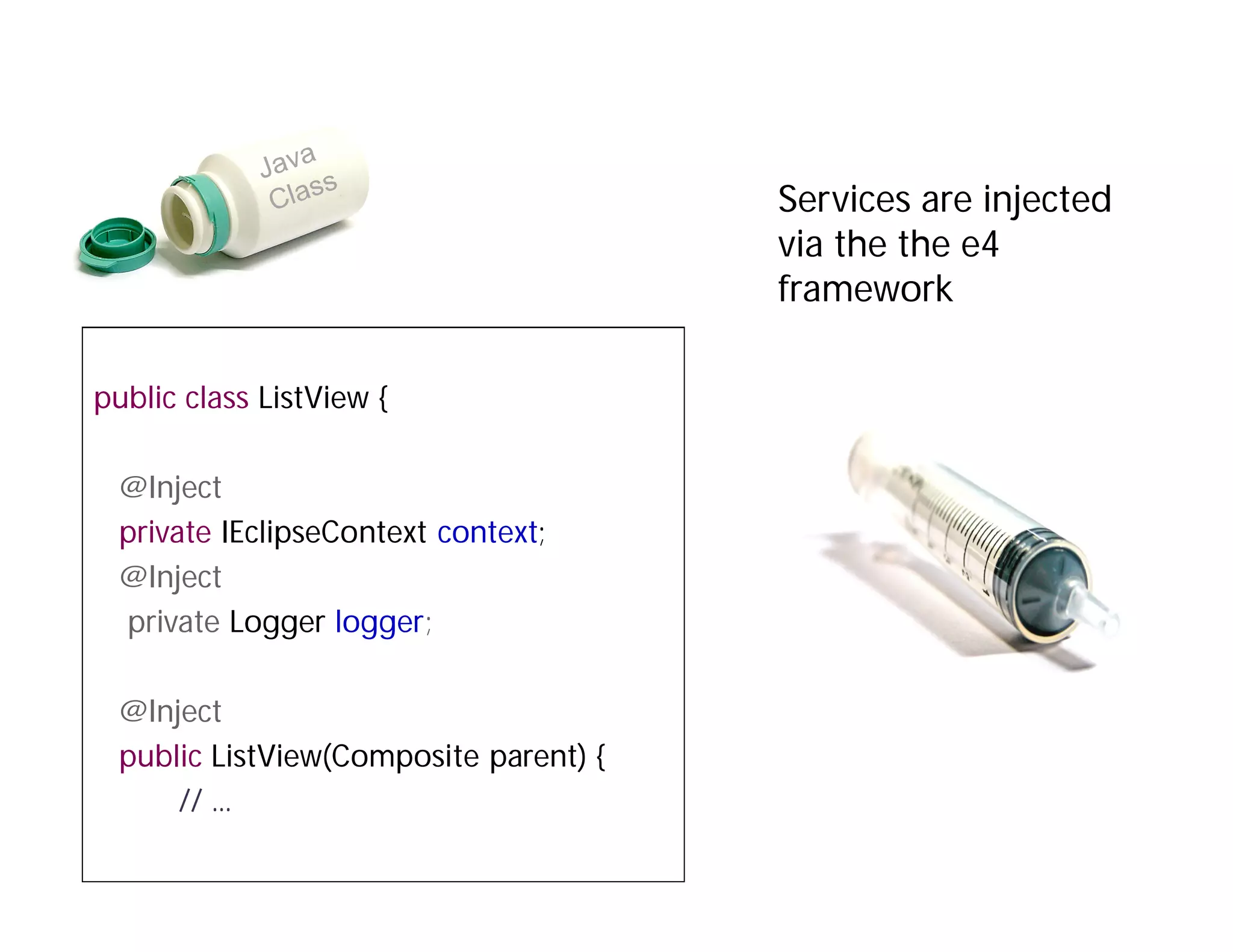 Java Class

Services are injected via the the e4 framework

public class ListView {

@Inject
private IEclipseContext context;
@Inject
private Logger logger;

@Inject
public ListView(Composite parent) {
// ...